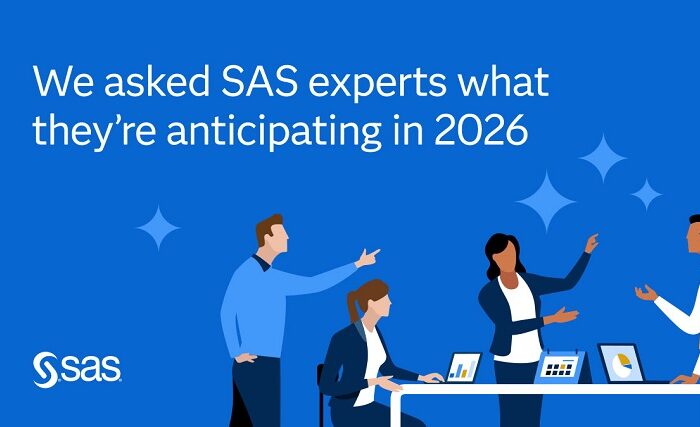 We asked SAS experts what they're anticipating in 2026

sas